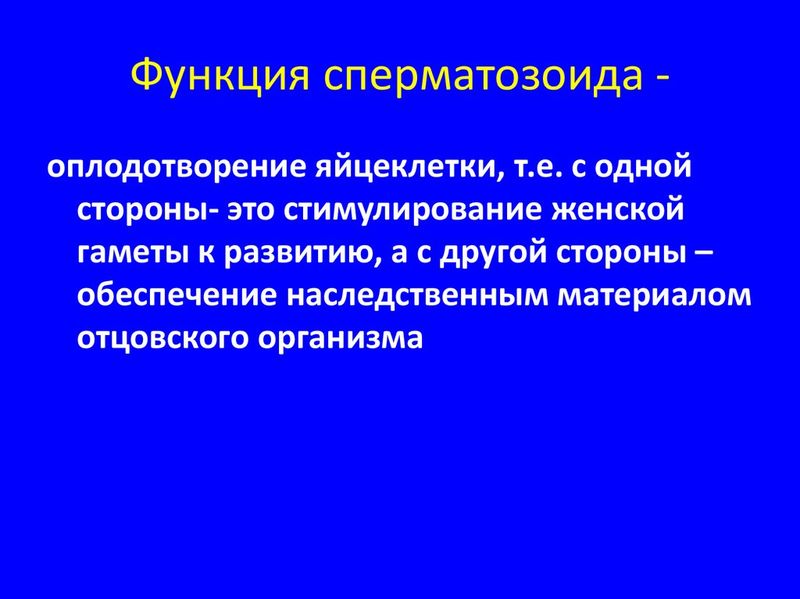 Функция сперматозоида -

оплодотворение яйцеклетки, т.е. с одной стороны- это стимулирование женской гаметы к развитию, а с другой стороны – обеспечение наследственным материалом отцовского организма